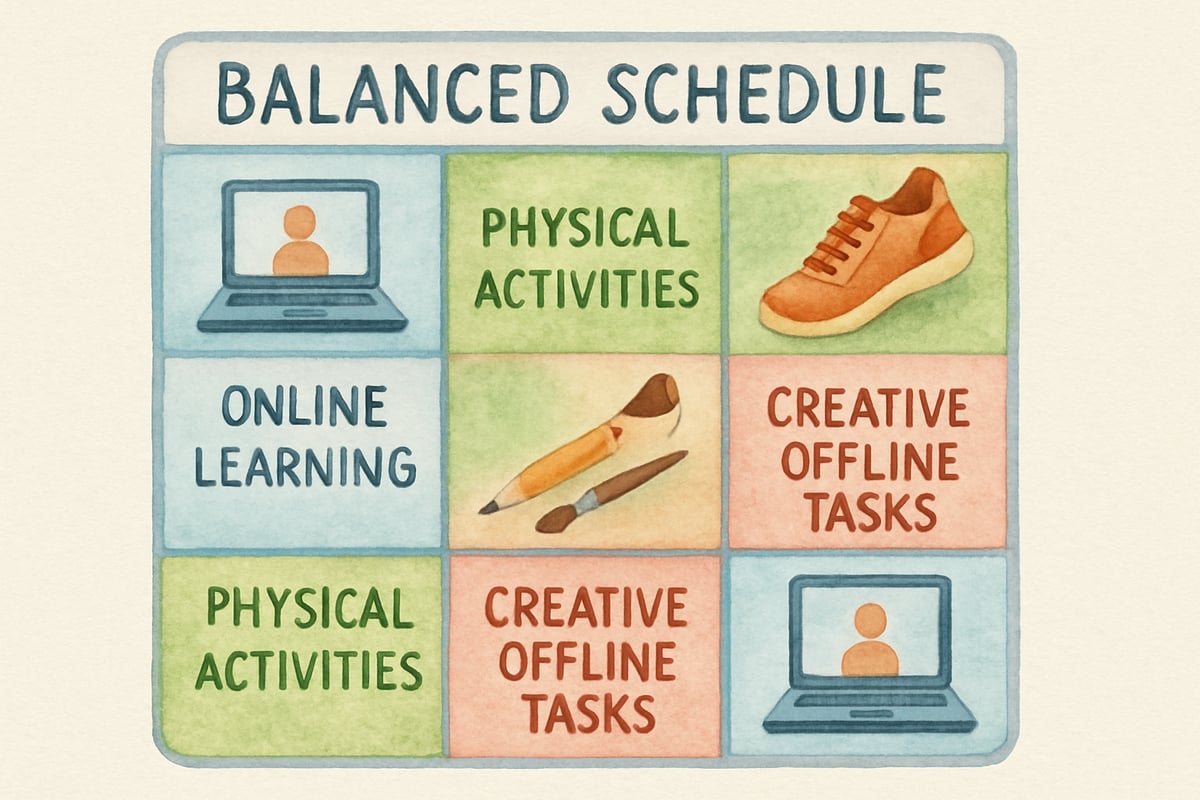 BALANCED SCHEDULE

PHYSICAL ACTIVITIES

ONLINE LEARNING

CREATIVE OFFLINE TASKS

PHYSICAL ACTIVITIES

CREATIVE OFFLINE TASKS